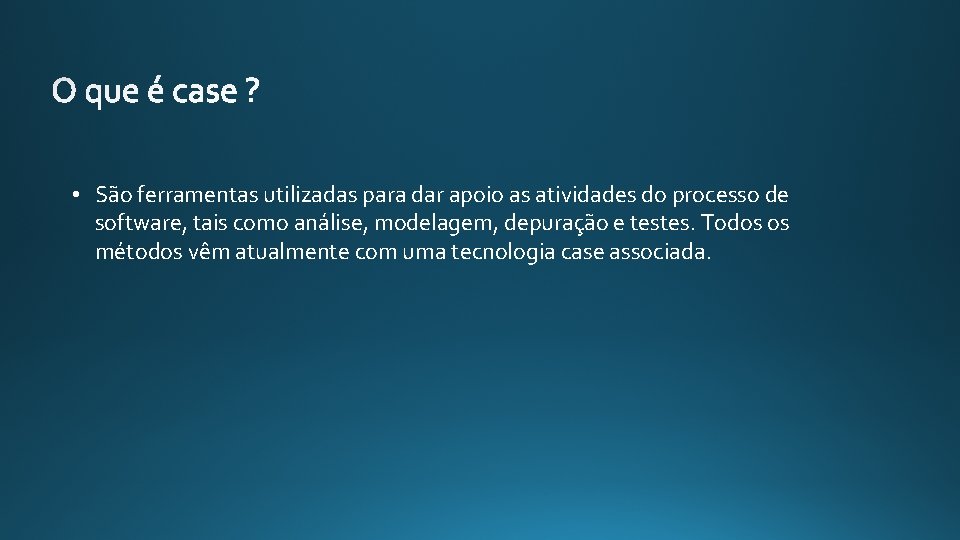 O que é case ?

• São ferramentas utilizadas para dar apoio as atividades do processo de software, tais como análise, modelagem, depuração e testes. Todos os métodos vêm atualmente com uma tecnologia case associada.